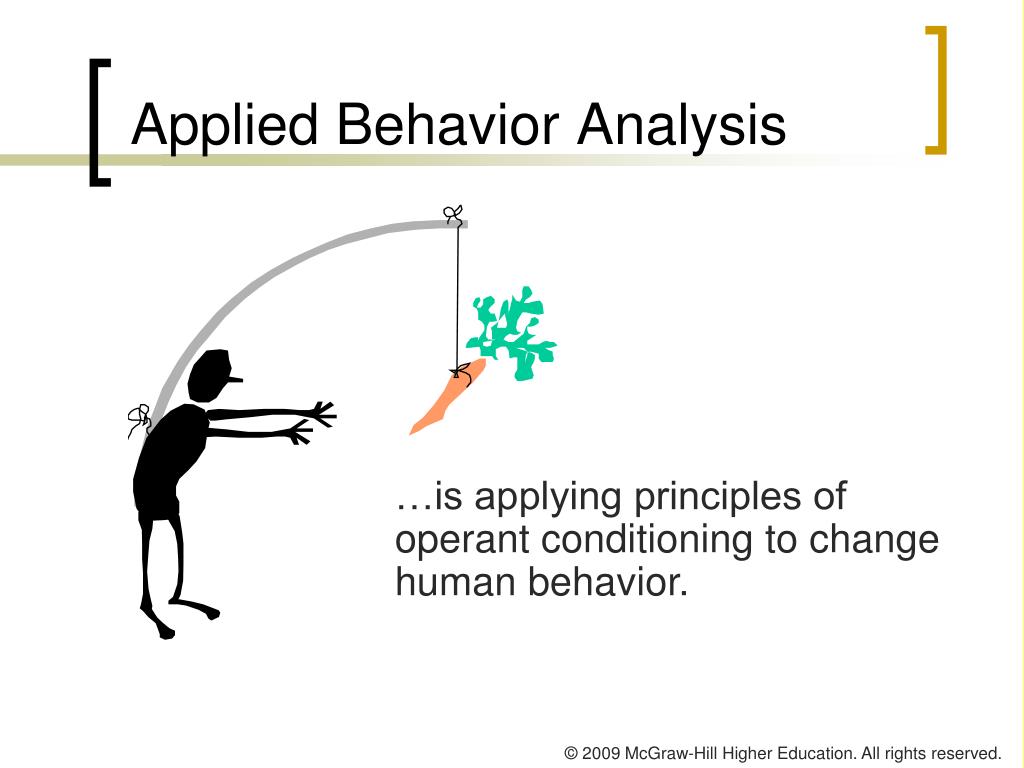 Applied Behavior Analysis

…is applying principles of operant conditioning to change human behavior.

© 2009 McGraw-Hill Higher Education. All rights reserved.